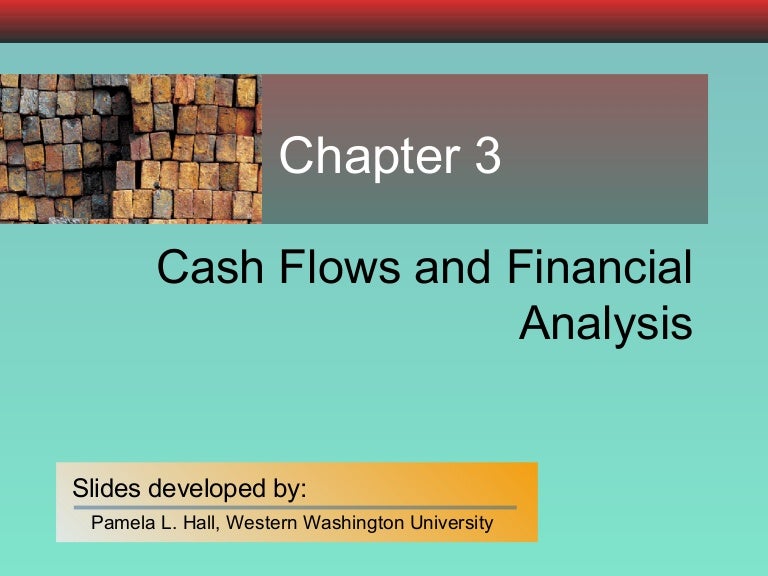 Chapter 3

Cash Flows and Financial Analysis

Slides developed by:

Pamela L. Hall, Western Washington University